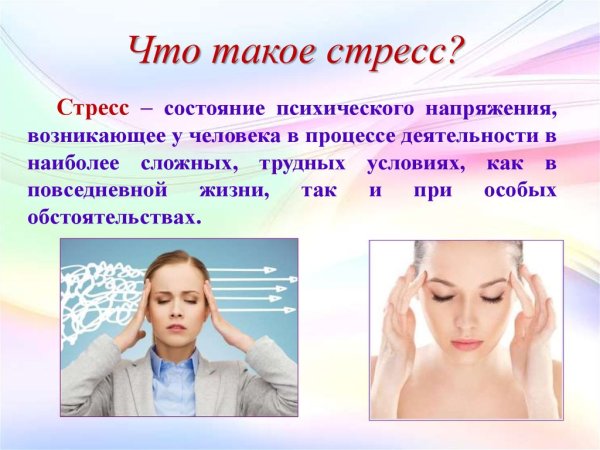 Что такое стресс?

Стресс – состояние психического напряжения, возникающее у человека в процессе деятельности в наиболее сложных, трудных условиях, как в повседневной жизни, так и при особых обстоятельствах.